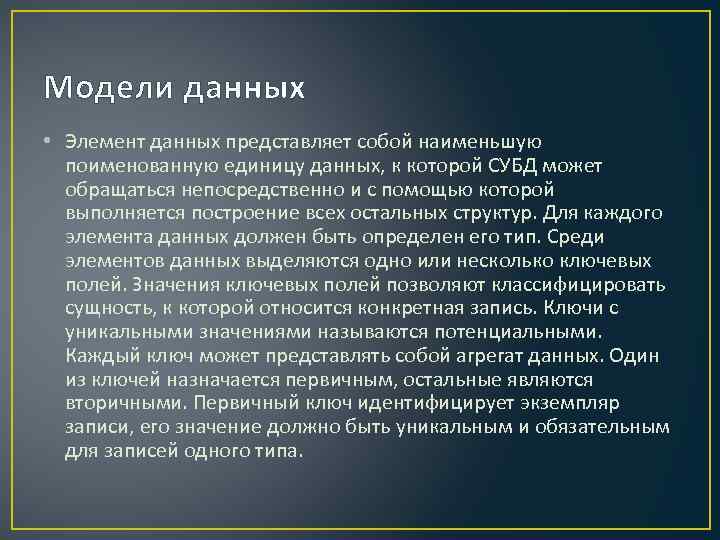 Модели данных

• Элемент данных представляет собой наименьшую поименованную единицу данных, к которой СУБД может обращаться непосредственно и с помощью которой выполняется построение всех остальных структур. Для каждого элемента данных должен быть определен его тип. Среди элементов данных выделяются одно или несколько ключевых полей. Значения ключевых полей позволяют классифицировать сущность, к которой относится конкретная запись. Ключи с уникальными значениями называются потенциальными. Каждый ключ может представлять собой агрегат данных. Один из ключей назначается первичным, остальные являются вторичными. Первичный ключ идентифицирует экземпляр записи, его значение должно быть уникальным и обязательным для записей одного типа.